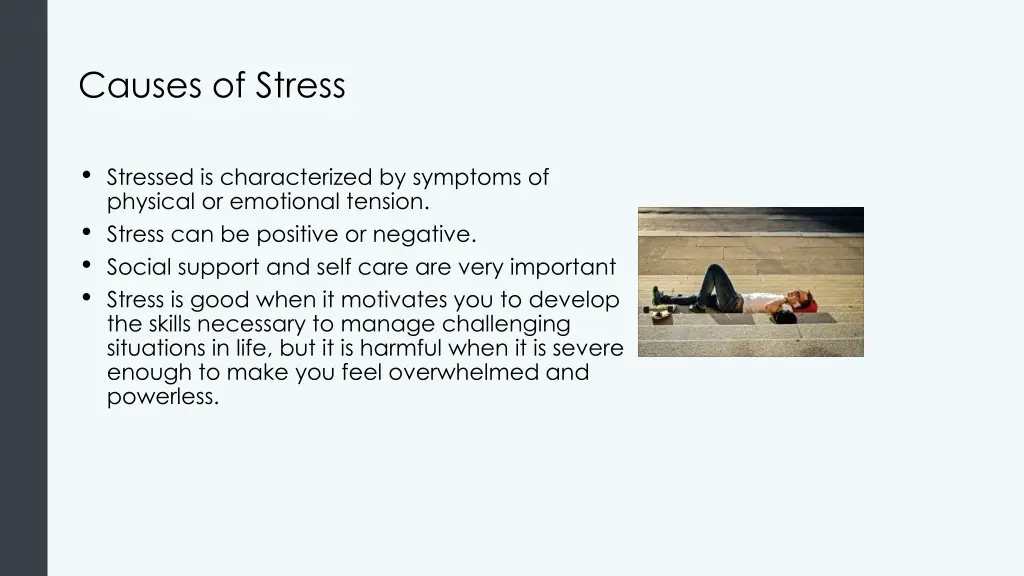 Causes of Stress

• Stressed is characterized by symptoms of physical or emotional tension.
• Stress can be positive or negative.
• Social support and self care are very important
• Stress is good when it motivates you to develop the skills necessary to manage challenging situations in life, but it is harmful when it is severe enough to make you feel overwhelmed and powerless.